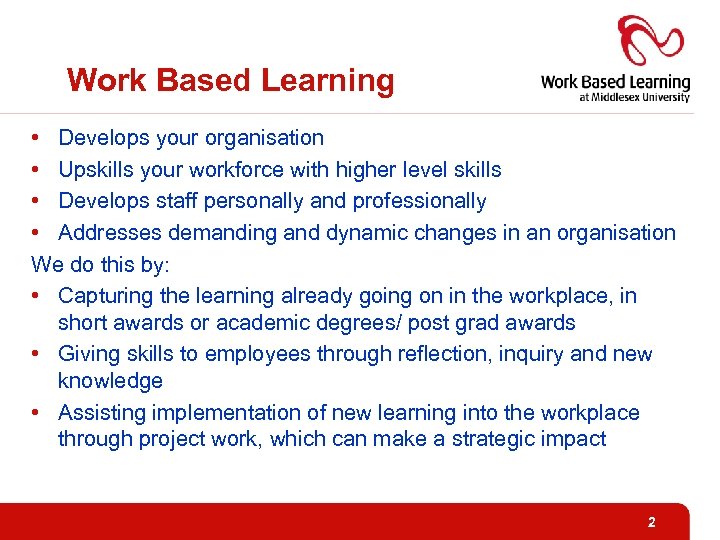 Work Based Learning

Work Based Learning
at Middlesex University

• Develops your organisation
• Upskills your workforce with higher level skills
• Develops staff personally and professionally
• Addresses demanding and dynamic changes in an organisation

We do this by:
• Capturing the learning already going on in the workplace, in short awards or academic degrees/ post grad awards
• Giving skills to employees through reflection, inquiry and new knowledge
• Assisting implementation of new learning into the workplace through project work, which can make a strategic impact

2